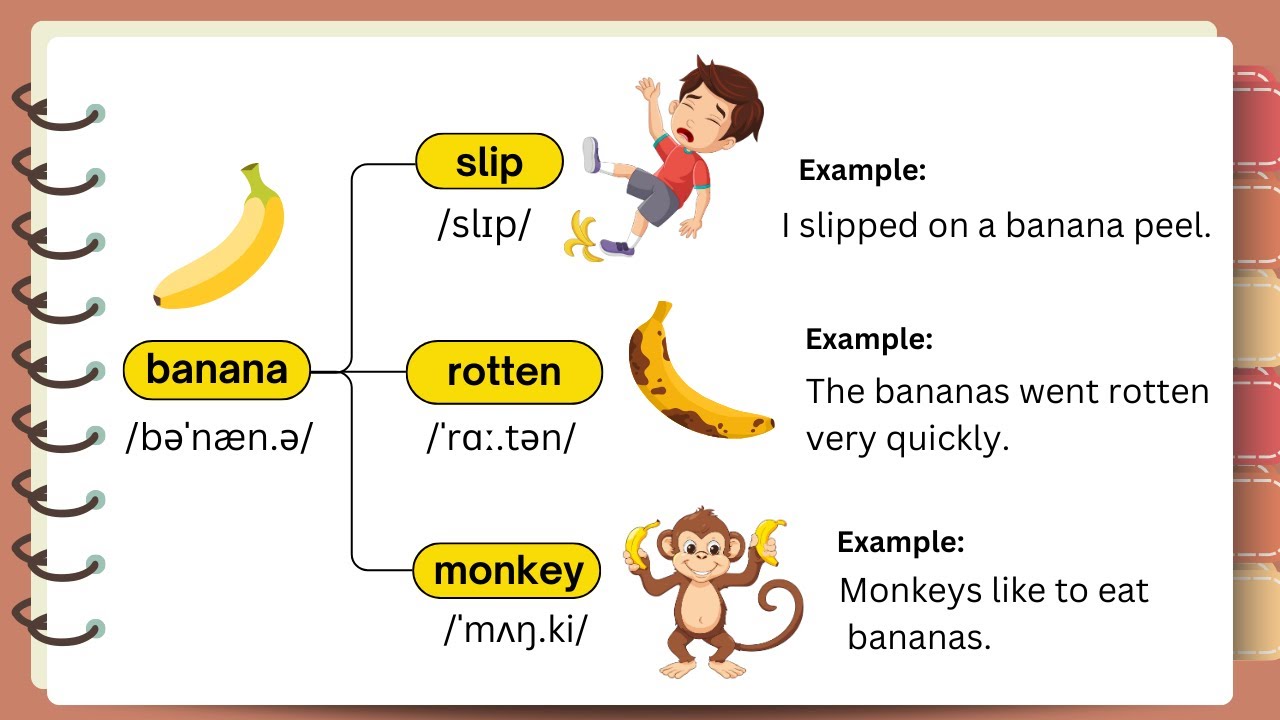 banana
/bəˈnæn.ə/

slip
/slɪp/

Example:
I slipped on a banana peel.

rotten
/ˈrɑː.tən/

Example:
The bananas went rotten very quickly.

monkey
/ˈmʌŋ.ki/

Example:
Monkeys like to eat bananas.